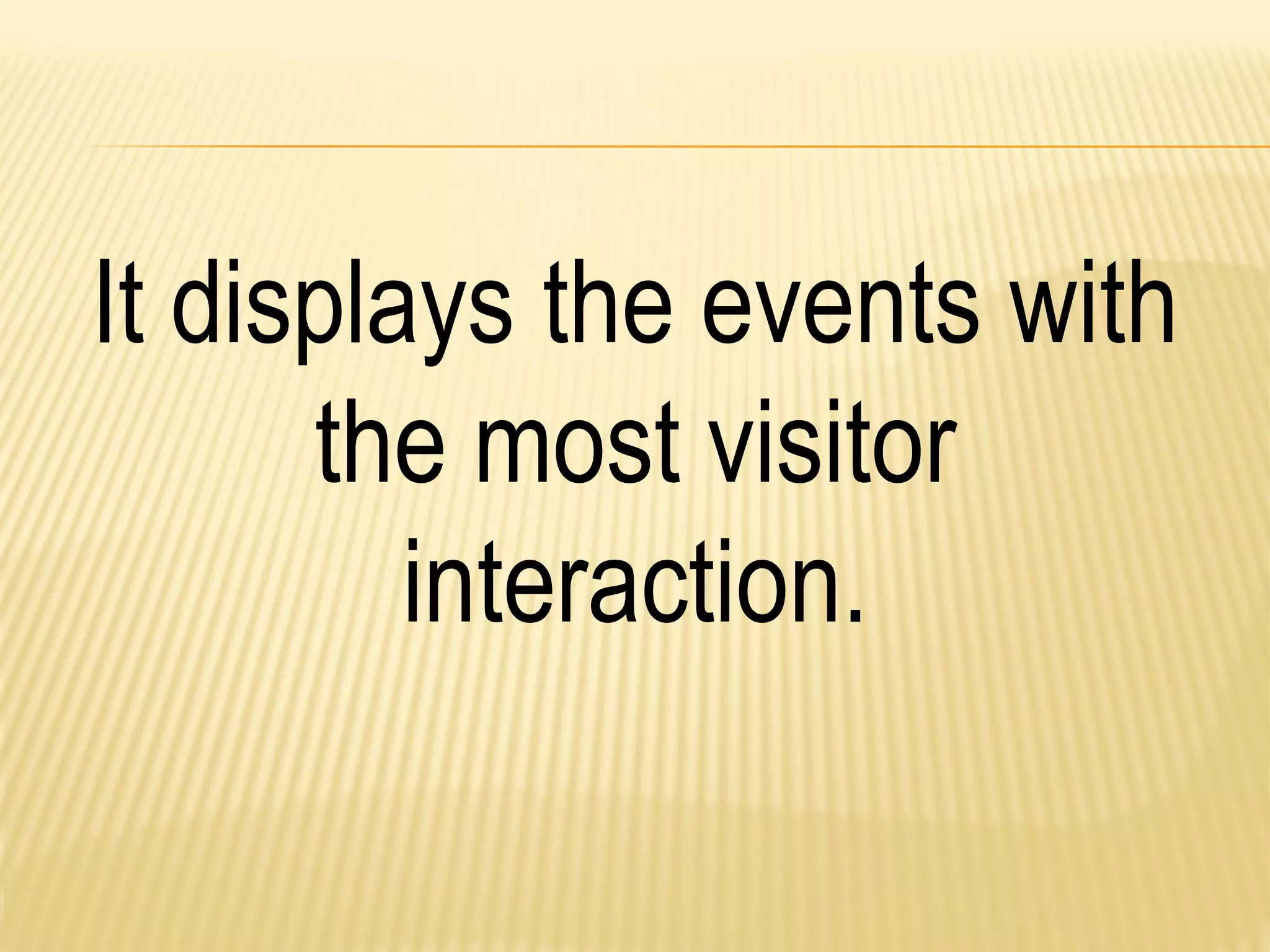 It displays the events with the most visitor interaction.